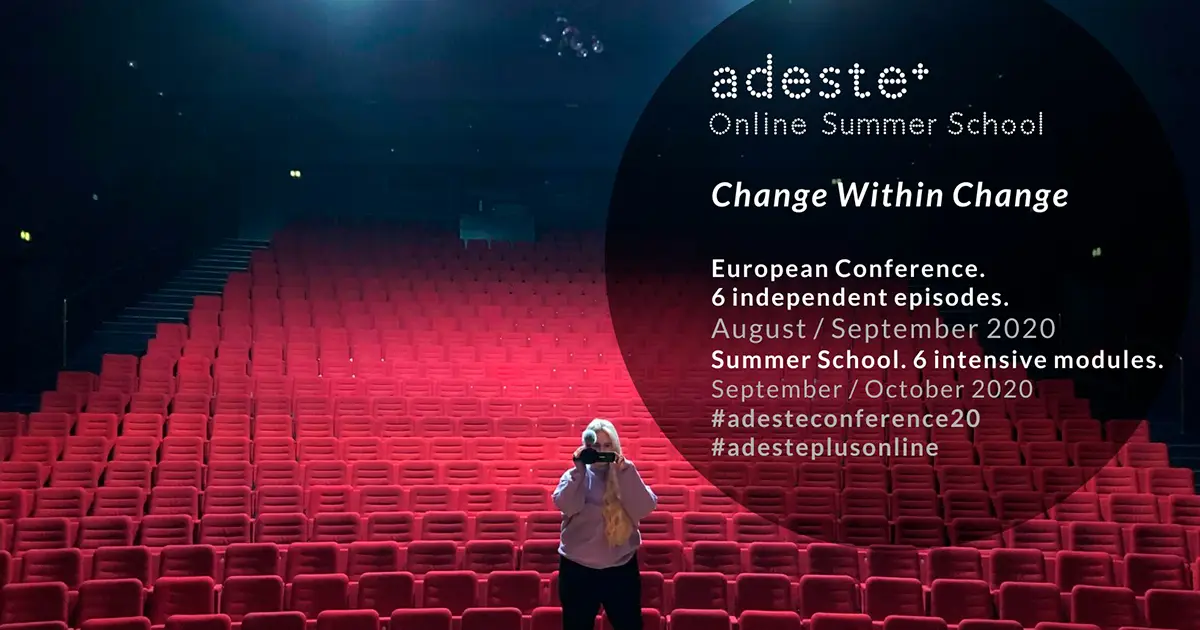 adeste+
Online Summer School

Change Within Change

European Conference.
6 independent episodes.
August / September 2020
Summer School. 6 intensive modules.
September / October 2020
#adesteconference20
#adesteplusonline